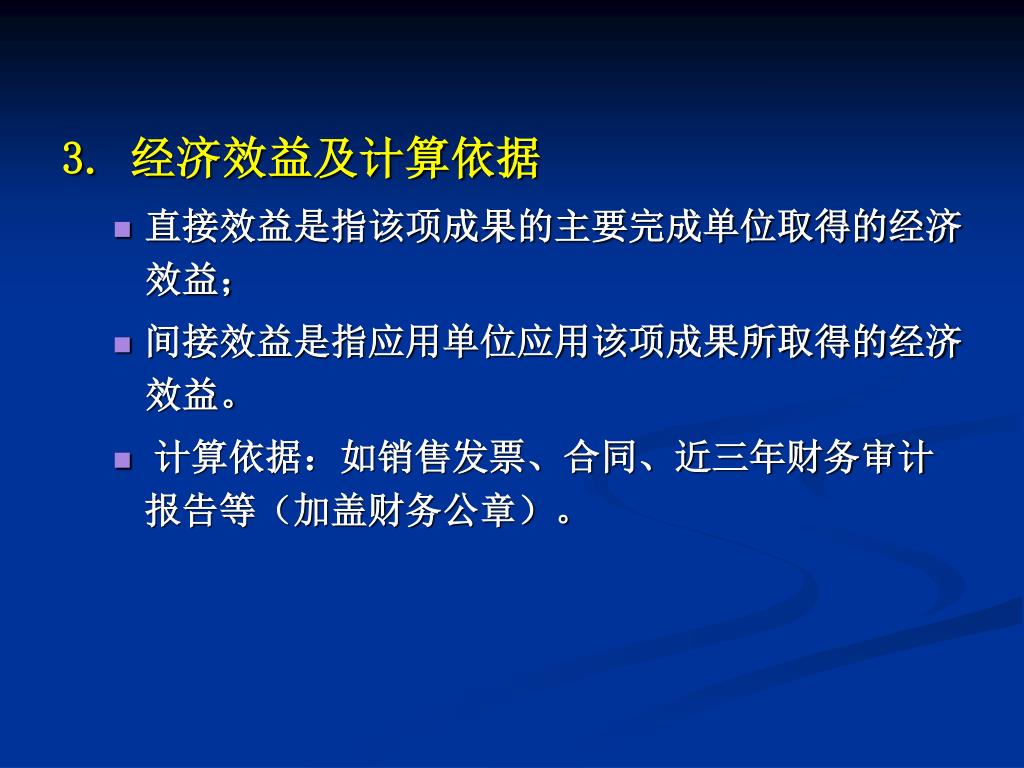 3. 经济效益及计算依据

直接效益是指该项成果的主要完成单位取得的经济效益；

间接效益是指应用单位应用该项成果所取得的经济效益。

计算依据：如销售发票、合同、近三年财务审计报告等（加盖财务公章）。